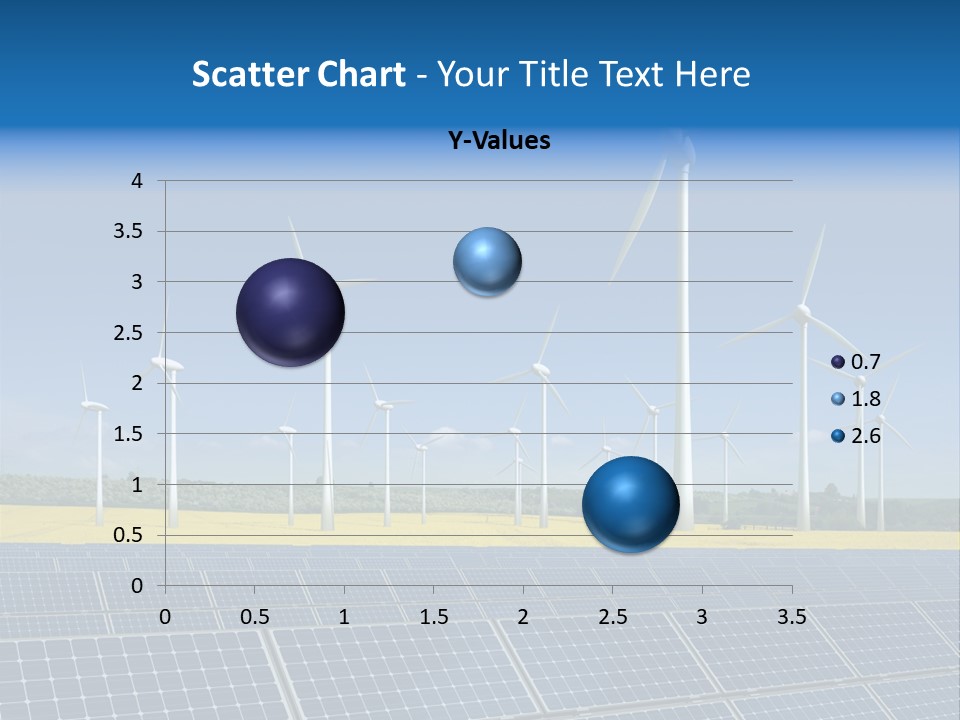 Scatter Chart - Your Title Text Here

Y-Values

4
3.5
3
2.5
2
1.5
1
0.5
0

0 0.5 1 1.5 2 2.5 3 3.5

0.7
1.8
2.6